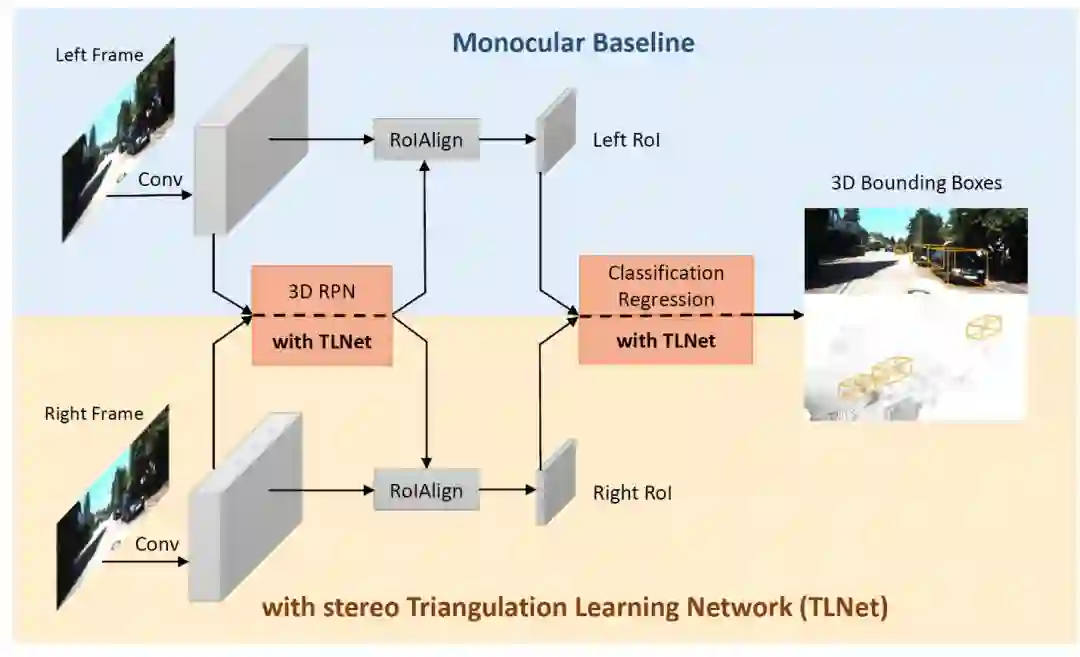 Monocular Baseline

Left Frame

Conv

RoIAlign

Left RoI

3D Bounding Boxes

3D RPN

with TLNet

Classification Regression

with TLNet

Right Frame

Conv

RoIAlign

Right RoI

with stereo Triangulation Learning Network (TLNet)